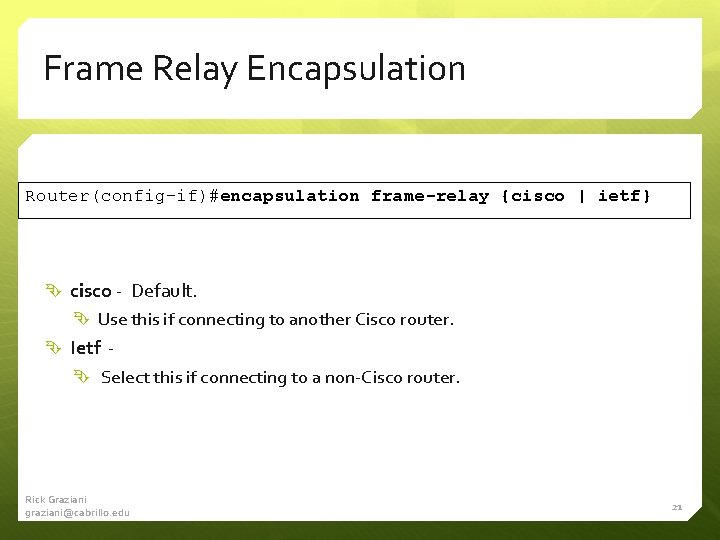 Frame Relay Encapsulation

Router(config-if)#encapsulation frame-relay {cisco | ietf}

cisco - Default.

Use this if connecting to another Cisco router.

Ietf -

Select this if connecting to a non-Cisco router.

Rick Graziani
graziani@cabrillo.edu

21